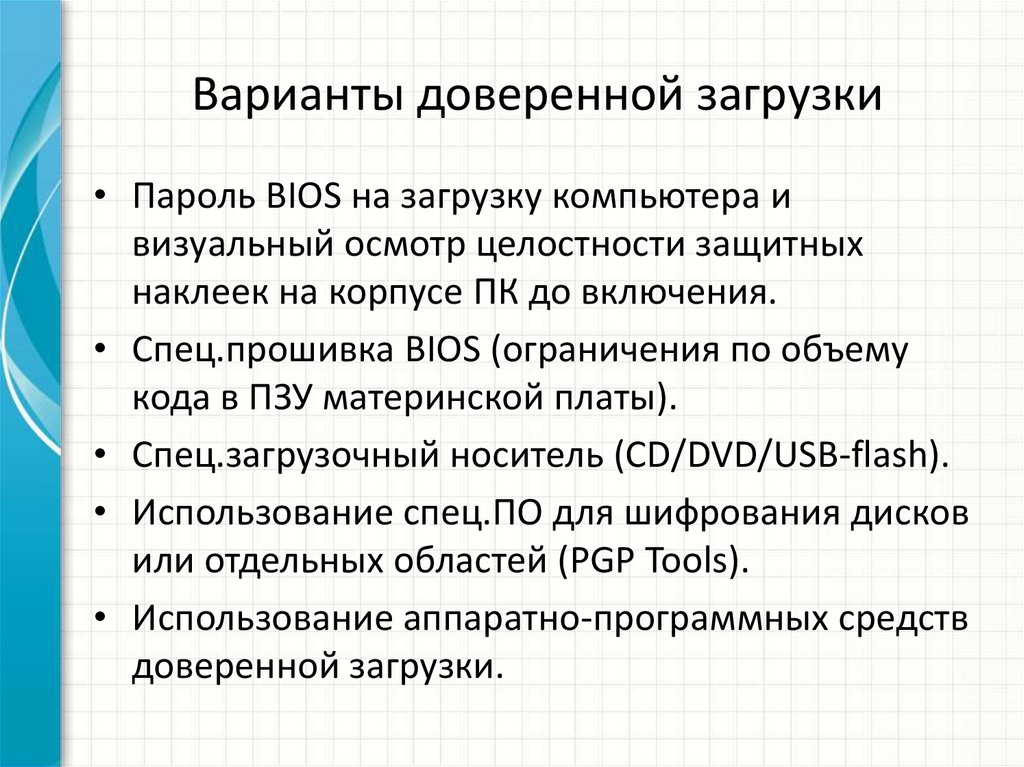 Варианты доверенной загрузки

• Пароль BIOS на загрузку компьютера и визуальный осмотр целостности защитных наклеек на корпусе ПК до включения.
• Спец.прошивка BIOS (ограничения по объему кода в ПЗУ материнской платы).
• Спец.загрузочный носитель (CD/DVD/USB-flash).
• Использование спец.ПО для шифрования дисков или отдельных областей (PGP Tools).
• Использование аппаратно-программных средств доверенной загрузки.